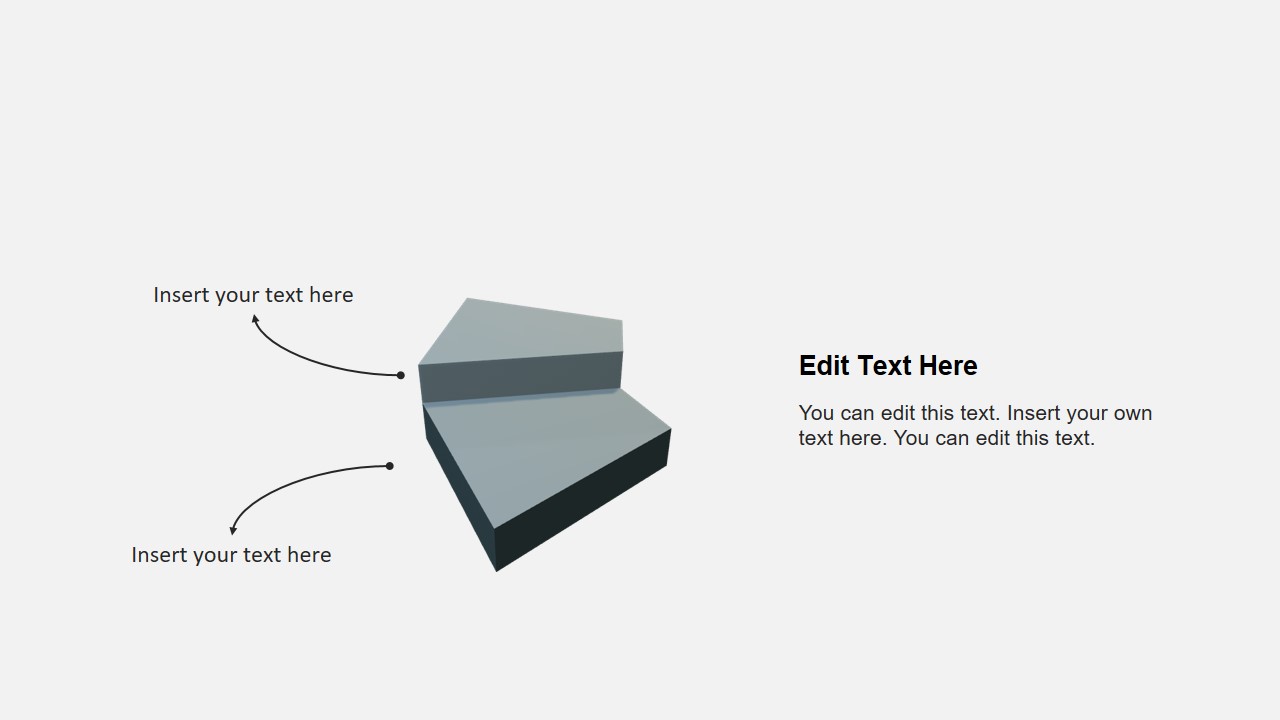 Insert your text here

Insert your text here

Edit Text Here

You can edit this text. Insert your own text here. You can edit this text.